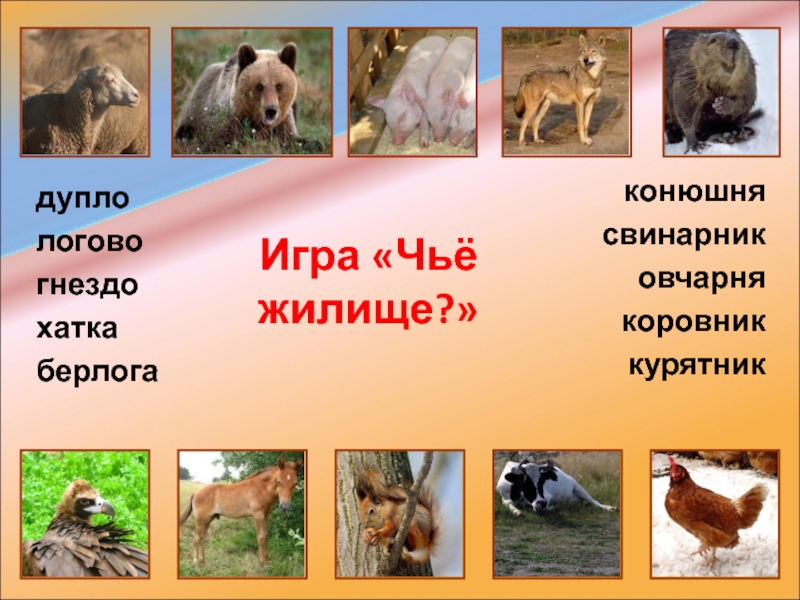 дупло
логово
гнездо
хатка
берлога

Игра «Чьё жилище?»

конюшня
свинарник
овчарня
коровник
курятник